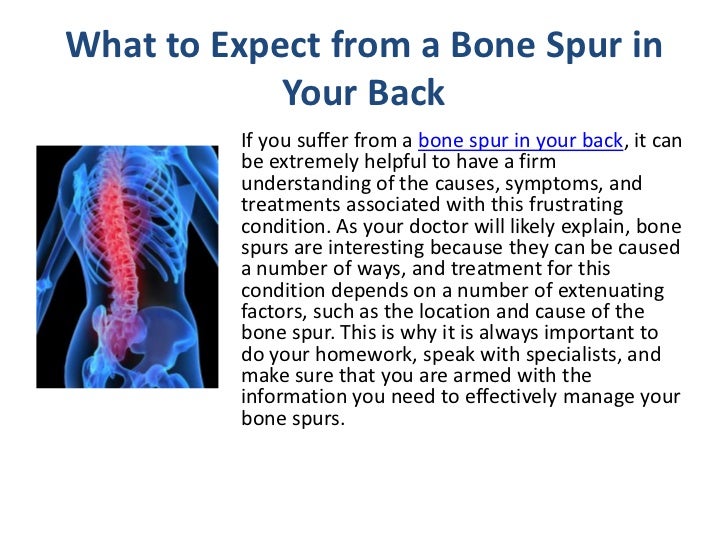 What to Expect from a Bone Spur in Your Back

If you suffer from a bone spur in your back, it can be extremely helpful to have a firm understanding of the causes, symptoms, and treatments associated with this frustrating condition. As your doctor will likely explain, bone spurs are interesting because they can be caused a number of ways, and treatment for this condition depends on a number of extenuating factors, such as the location and cause of the bone spur. This is why it is always important to do your homework, speak with specialists, and make sure that you are armed with the information you need to effectively manage your bone spurs.